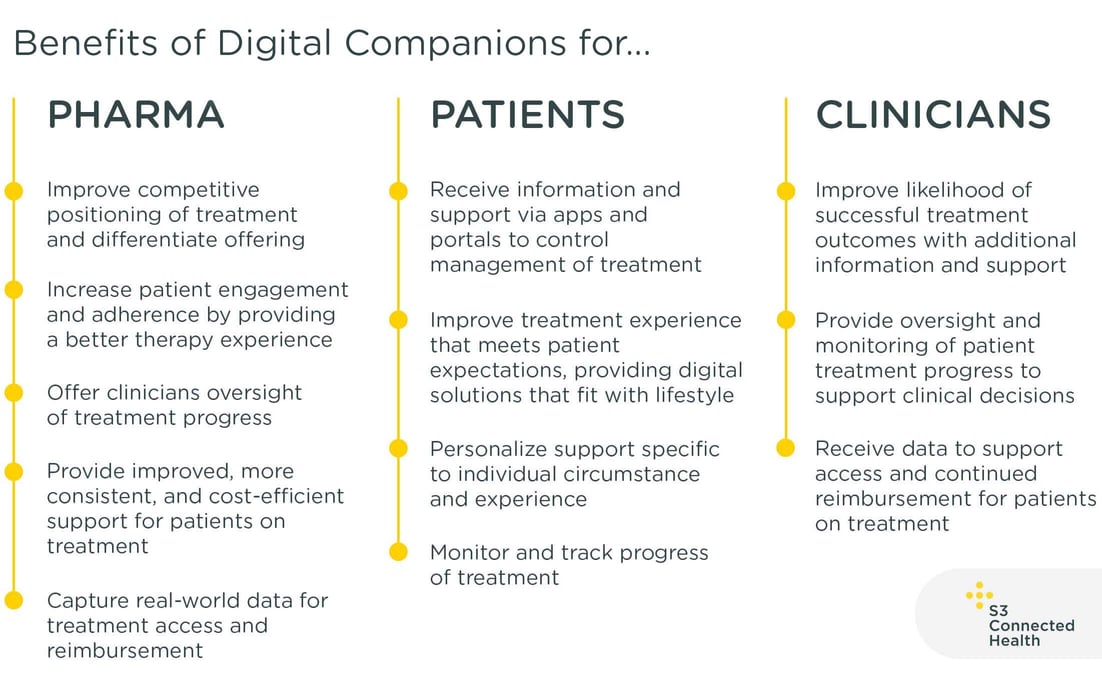 Benefits of Digital Companions for...

PHARMA

Improve competitive positioning of treatment and differentiate offering

Increase patient engagement and adherence by providing a better therapy experience

Offer clinicians oversight of treatment progress

Provide improved, more consistent, and cost-efficient support for patients on treatment

Capture real-world data for treatment access and reimbursement

PATIENTS

Receive information and support via apps and portals to control management of treatment

Improve treatment experience that meets patient expectations, providing digital solutions that fit with lifestyle

Personalize support specific to individual circumstance and experience

Monitor and track progress of treatment

CLINICIANS

Improve likelihood of successful treatment outcomes with additional information and support

Provide oversight and monitoring of patient treatment progress to support clinical decisions

Receive data to support access and continued reimbursement for patients on treatment

S3 Connected Health